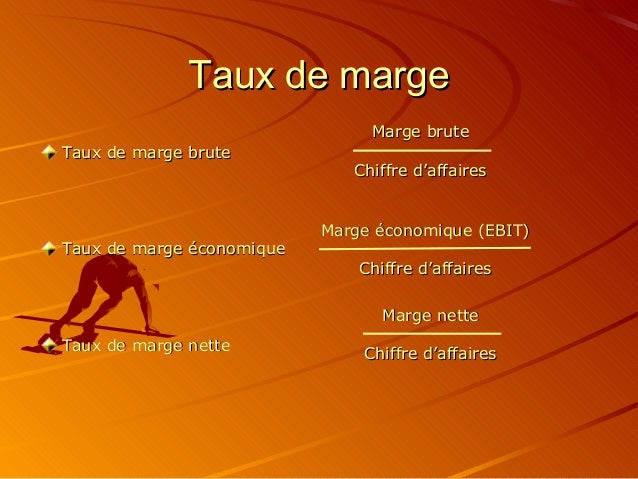 Taux de marge

Taux de marge brute $\frac{\text{Marge brute}}{\text{Chiffre d'affaires}}$

Taux de marge économique $\frac{\text{Marge économique (EBIT)}}{\text{Chiffre d'affaires}}$

Taux de marge nette $\frac{\text{Marge nette}}{\text{Chiffre d'affaires}}$